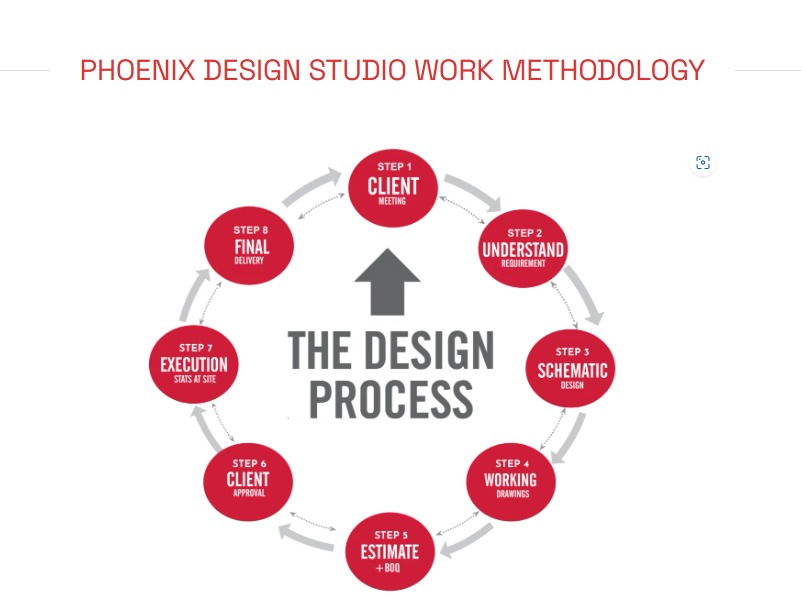 PHOENIX DESIGN STUDIO WORK METHODOLOGY

STEP 1
CLIENT
MEETING

STEP 2
UNDERSTAND
REQUIREMENT

STEP 3
SCHEMATIC
DESIGN

STEP 4
WORKING
DRAWINGS

STEP 5
ESTIMATE
+ BOQ

STEP 6
CLIENT
APPROVAL

STEP 7
EXECUTION
STATS AT SITE

STEP 8
FINAL
DELIVERY

THE DESIGN PROCESS